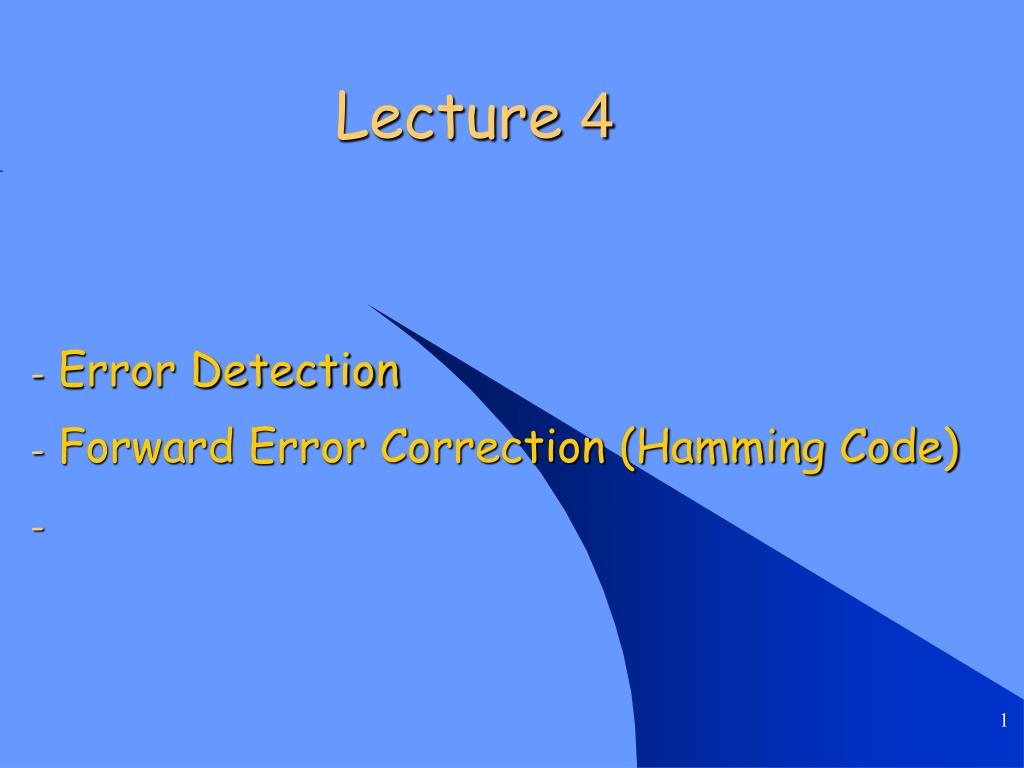 Lecture 4

- Error Detection
- Forward Error Correction (Hamming Code)
-

1